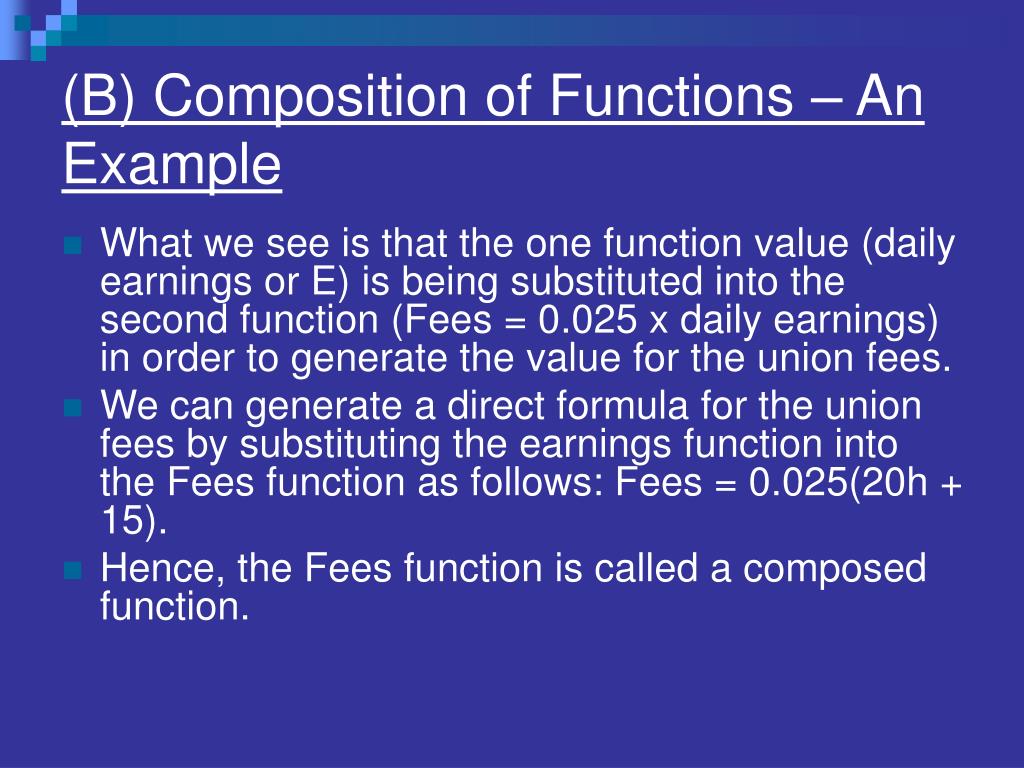 (B) Composition of Functions – An Example

What we see is that the one function value (daily earnings or E) is being substituted into the second function (Fees = 0.025 x daily earnings) in order to generate the value for the union fees.

We can generate a direct formula for the union fees by substituting the earnings function into the Fees function as follows: Fees = 0.025(20h + 15).

Hence, the Fees function is called a composed function.